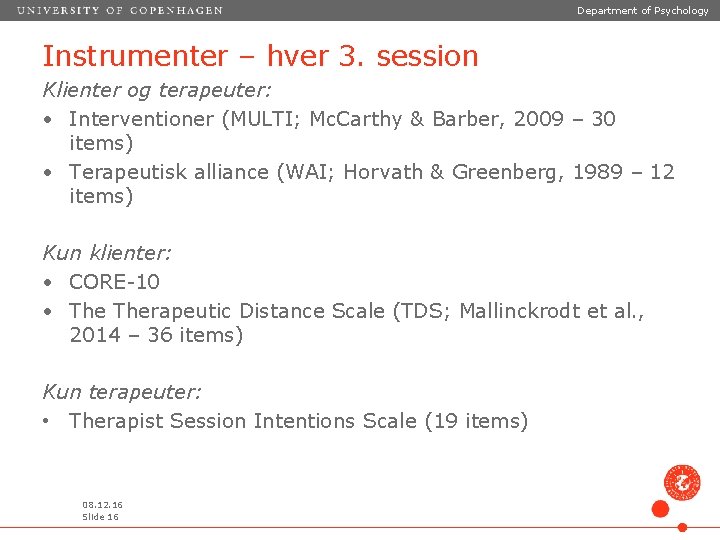 UNIVERSITY OF COPENHAGEN

Department of Psychology

Instrumenter – hver 3. session

Klienter og terapeuter:

• Interventioner (MULTI; McCarthy & Barber, 2009 – 30 items)
• Terapeutisk alliance (WAI; Horvath & Greenberg, 1989 – 12 items)

Kun klienter:

• CORE-10
• The Therapeutic Distance Scale (TDS; Mallinckrodt et al., 2014 – 36 items)

Kun terapeuter:

• Therapist Session Intentions Scale (19 items)

08.12.16
Slide 16